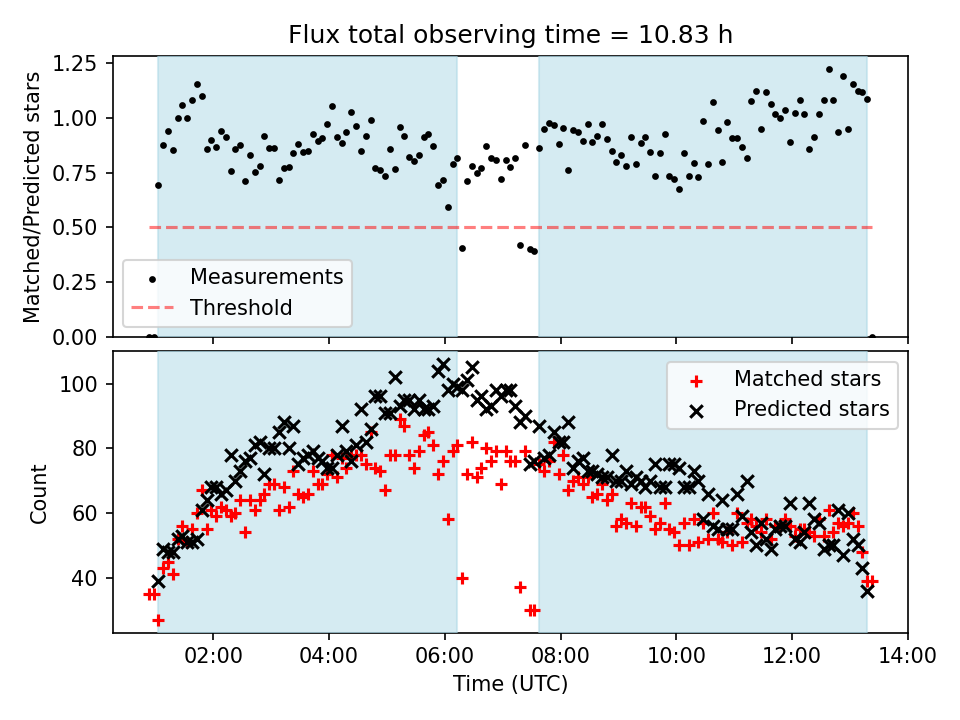 Flux total observing time = 10.83 h

Matched/Predicted stars

1.25
1.00
0.75
0.50
0.25
0.00

Measurements
Threshold

Count

100
80
60
40

Matched stars
Predicted stars

02:00
04:00
06:00
08:00
10:00
12:00
14:00

Time (UTC)